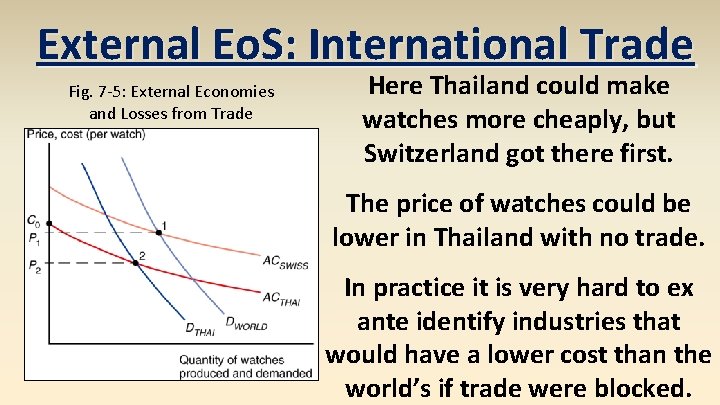 External EoS: International Trade

Fig. 7-5: External Economies and Losses from Trade

Price, cost (per watch)

$C_0$

$P_1$

$P_2$

1

2

$AC_{SWISS}$

$AC_{THAI}$

$D_{THAI}$

$D_{WORLD}$

Quantity of watches produced and demanded

Here Thailand could make watches more cheaply, but Switzerland got there first.

The price of watches could be lower in Thailand with no trade.

In practice it is very hard to ex ante identify industries that would have a lower cost than the world's if trade were blocked.